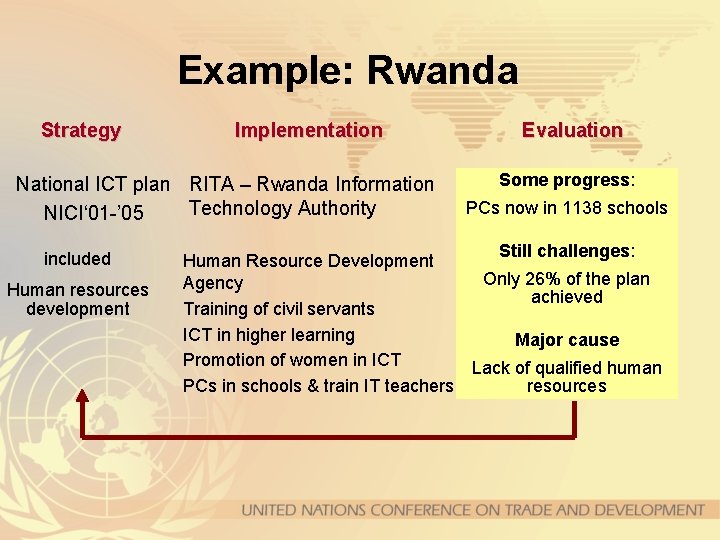 Example: Rwanda

Strategy

National ICT plan
NICI'01-'05

included

Human resources development

Implementation

RITA – Rwanda Information Technology Authority

Human Resource Development Agency
Training of civil servants
ICT in higher learning
Promotion of women in ICT
PCs in schools & train IT teachers

Evaluation

Some progress:
PCs now in 1138 schools

Still challenges:
Only 26% of the plan achieved

Major cause
Lack of qualified human resources

UNITED NATIONS CONFERENCE ON TRADE AND DEVELOPMENT